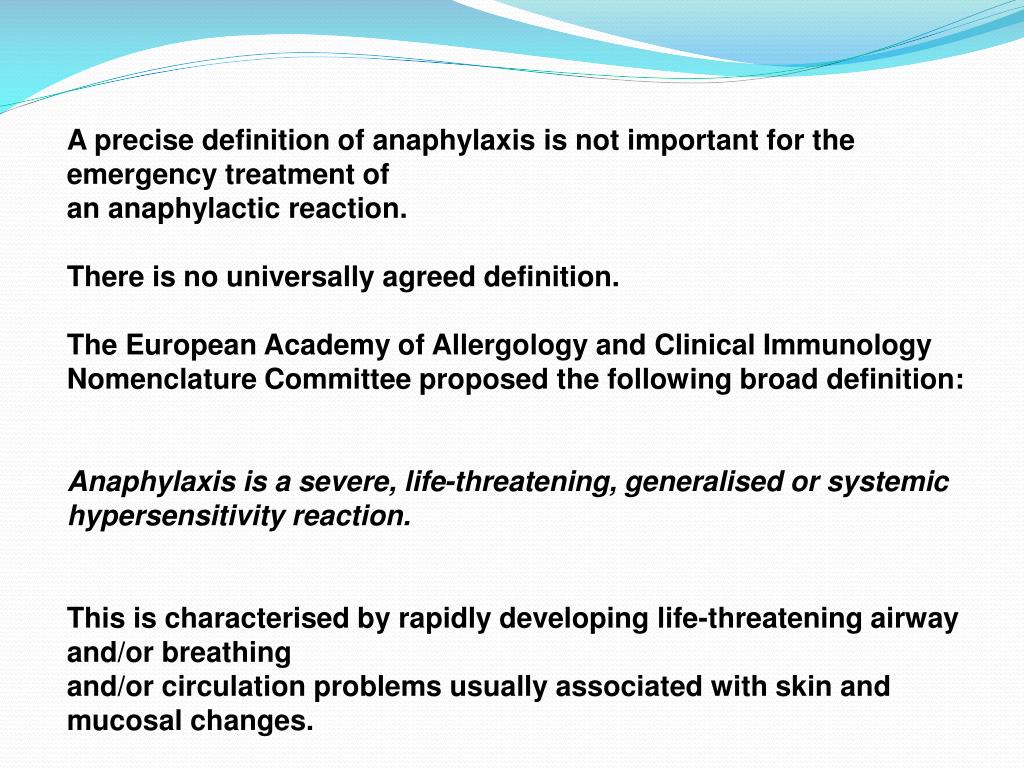 A precise definition of anaphylaxis is not important for the emergency treatment of
an anaphylactic reaction.

There is no universally agreed definition.

The European Academy of Allergology and Clinical Immunology Nomenclature Committee proposed the following broad definition:

Anaphylaxis is a severe, life-threatening, generalised or systemic hypersensitivity reaction.

This is characterised by rapidly developing life-threatening airway and/or breathing
and/or circulation problems usually associated with skin and mucosal changes.